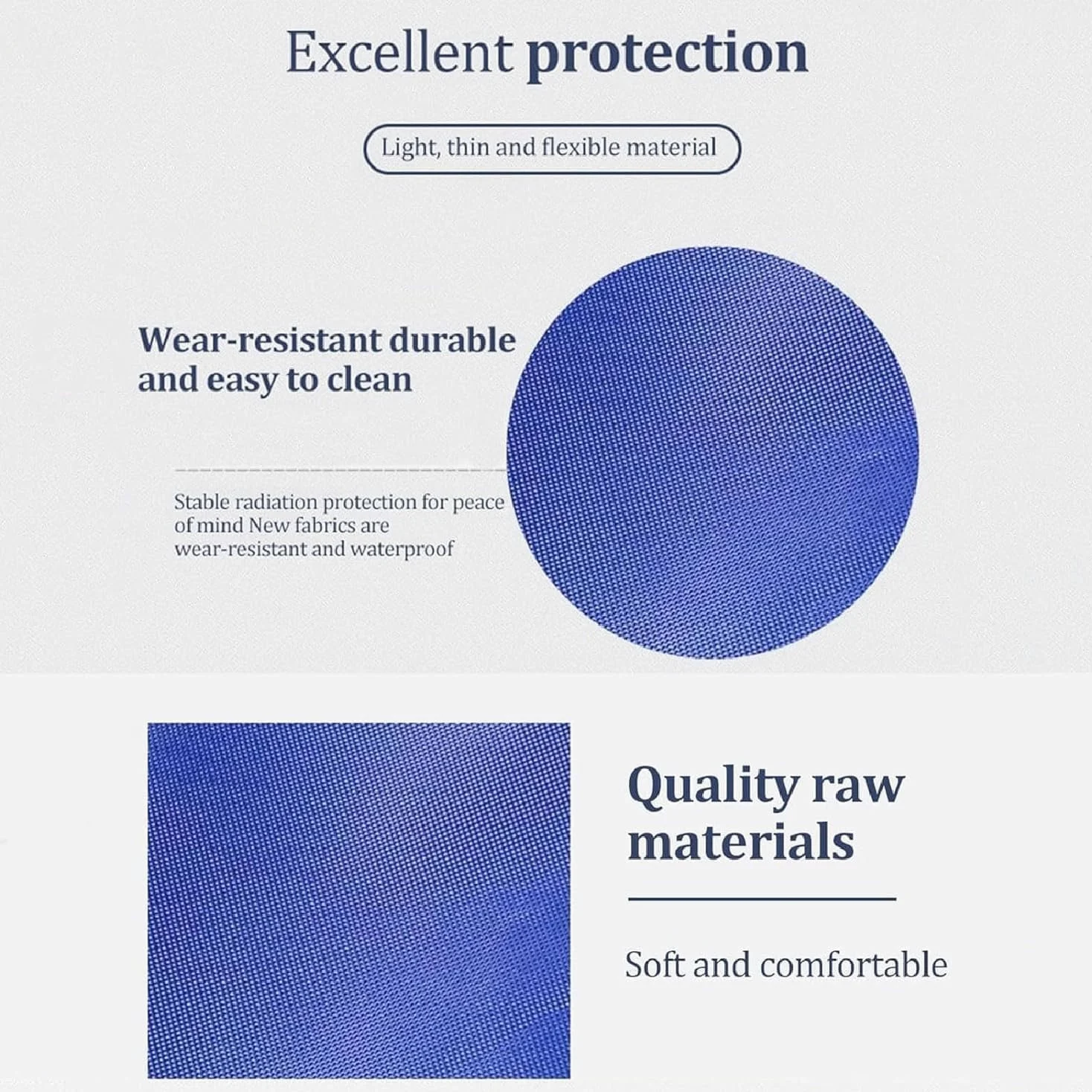 Excellent protection

Light, thin and flexible material

Wear-resistant durable and easy to clean

Stable radiation protection for peace of mind New fabrics are wear-resistant and waterproof

Quality raw materials

Soft and comfortable